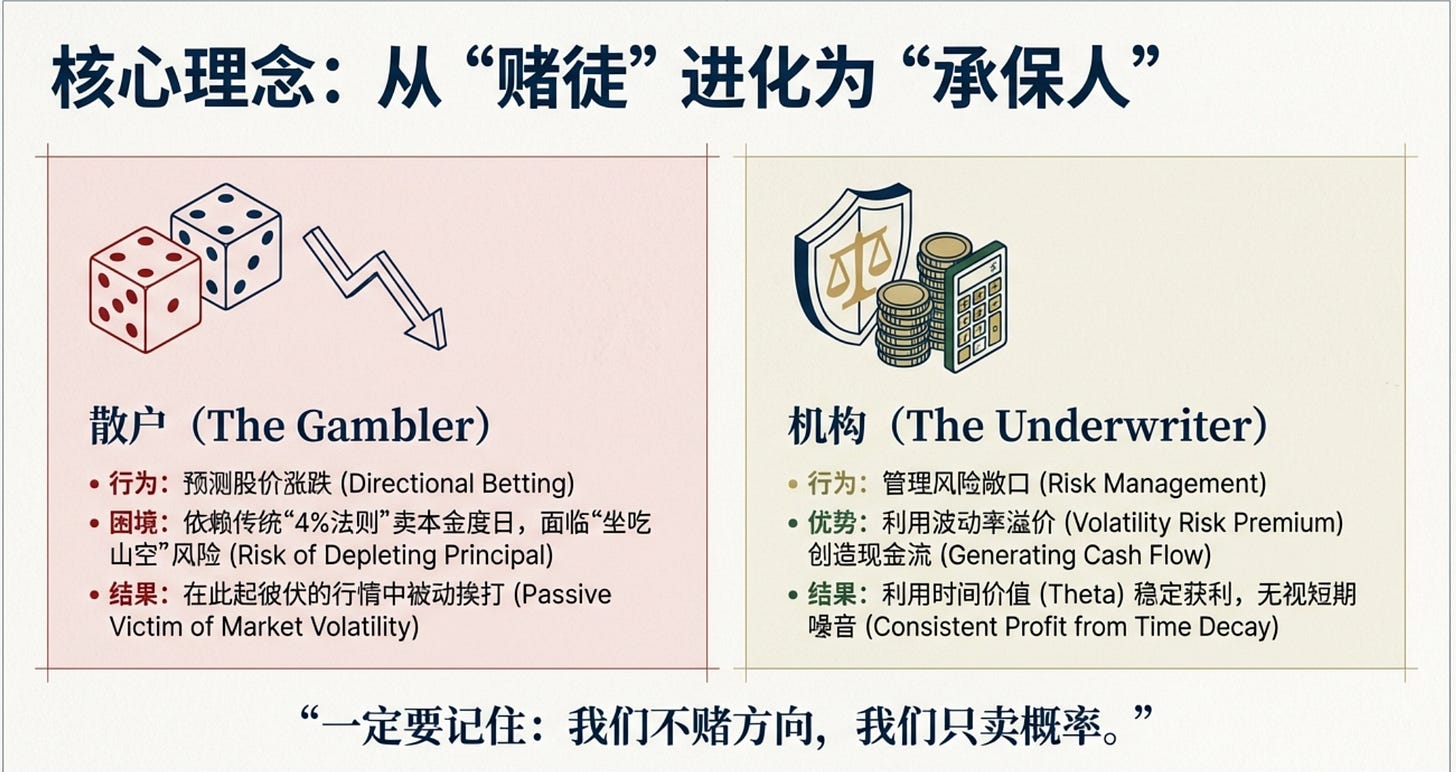 核心理念：从“赌徒”进化为“承保人”

散户（The Gambler）

• 行为：预测股价涨跌 (Directional Betting)
• 困境：依赖传统“4%法则”卖本金度日，面临“坐吃山空”风险 (Risk of Depleting Principal)
• 结果：在此起彼伏的行情中被动挨打 (Passive Victim of Market Volatility)

机构（The Underwriter）

• 行为：管理风险敞口 (Risk Management)
• 优势：利用波动率溢价 (Volatility Risk Premium) 创造现金流 (Generating Cash Flow)
• 结果：利用时间价值 (Theta) 稳定获利，无视短期噪音 (Consistent Profit from Time Decay)

“一定要记住：我们不赌方向，我们只卖概率。”